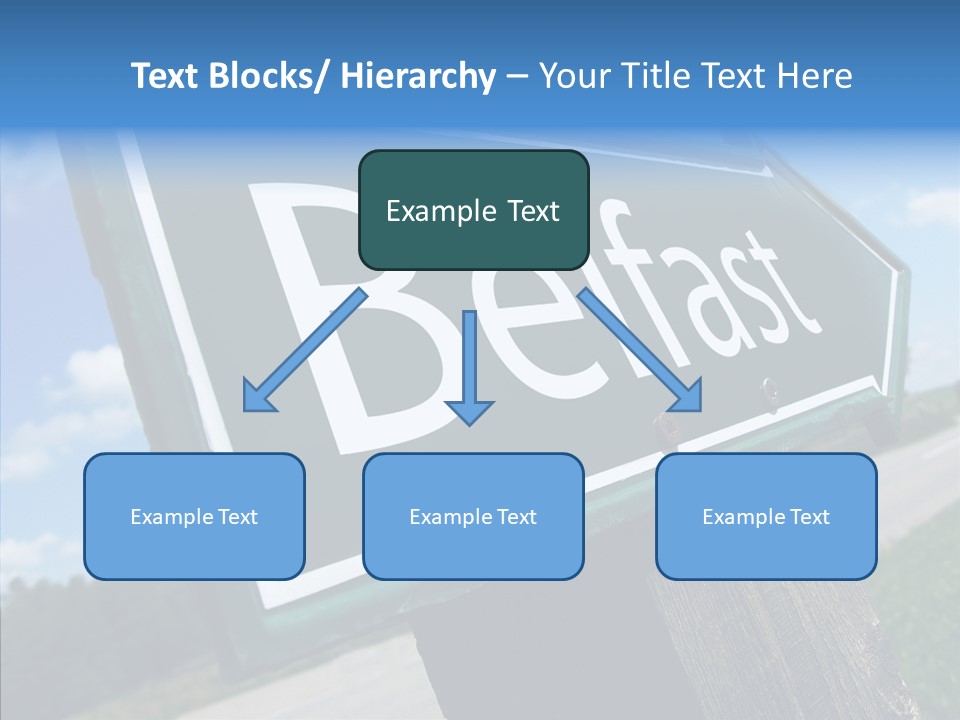 Text Blocks/ Hierarchy – Your Title Text Here

Example Text

Belfast

Example Text

Example Text

Example Text